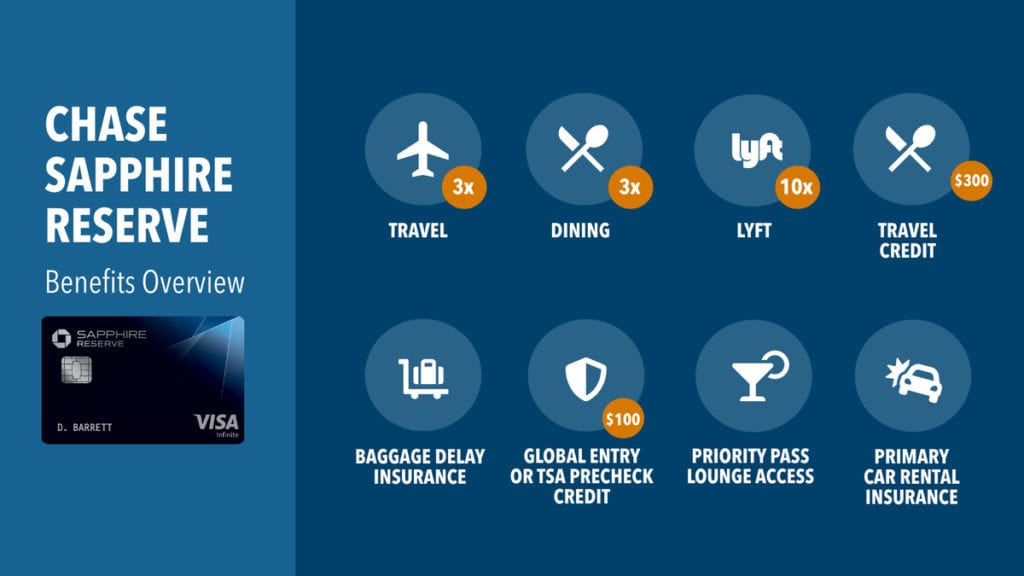 CHASE SAPPHIRE RESERVE

Benefits Overview

SAPPHIRE RESERVE

D. BARRETT

VISA Infinite

3x
TRAVEL

3x
DINING

lyft
10x
LYFT

$300
TRAVEL CREDIT

BAGGAGE DELAY INSURANCE

$100
GLOBAL ENTRY OR TSA PRECHECK CREDIT

PRIORITY PASS LOUNGE ACCESS

PRIMARY CAR RENTAL INSURANCE